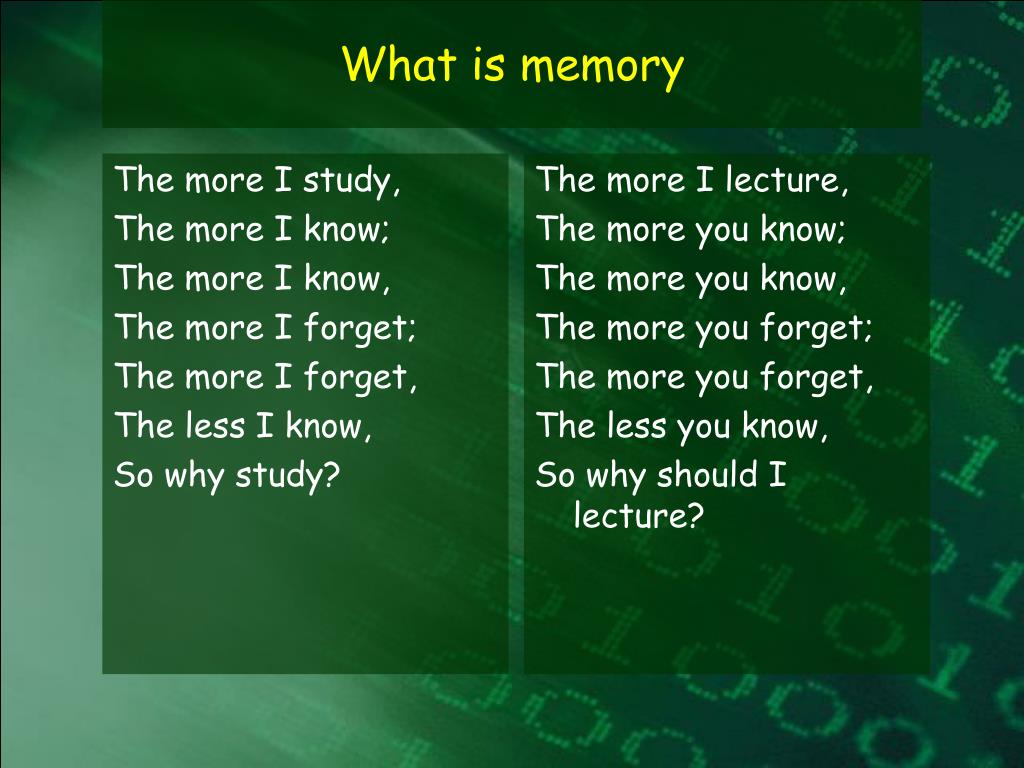 What is memory

The more I study,
The more I know;
The more I know,
The more I forget;
The more I forget,
The less I know,
So why study?

The more I lecture,
The more you know;
The more you know,
The more you forget;
The more you forget,
The less you know,
So why should I lecture?